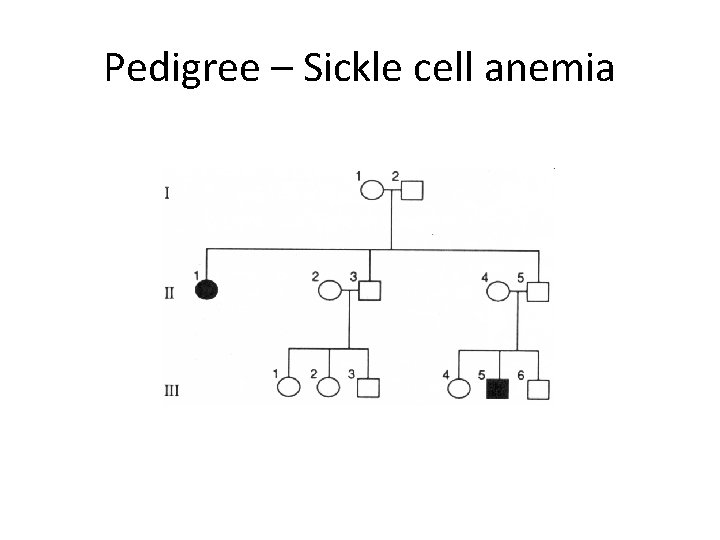 Pedigree – Sickle cell anemia

I
1 2

II
1 2 3 4 5

III
1 2 3 4 5 6